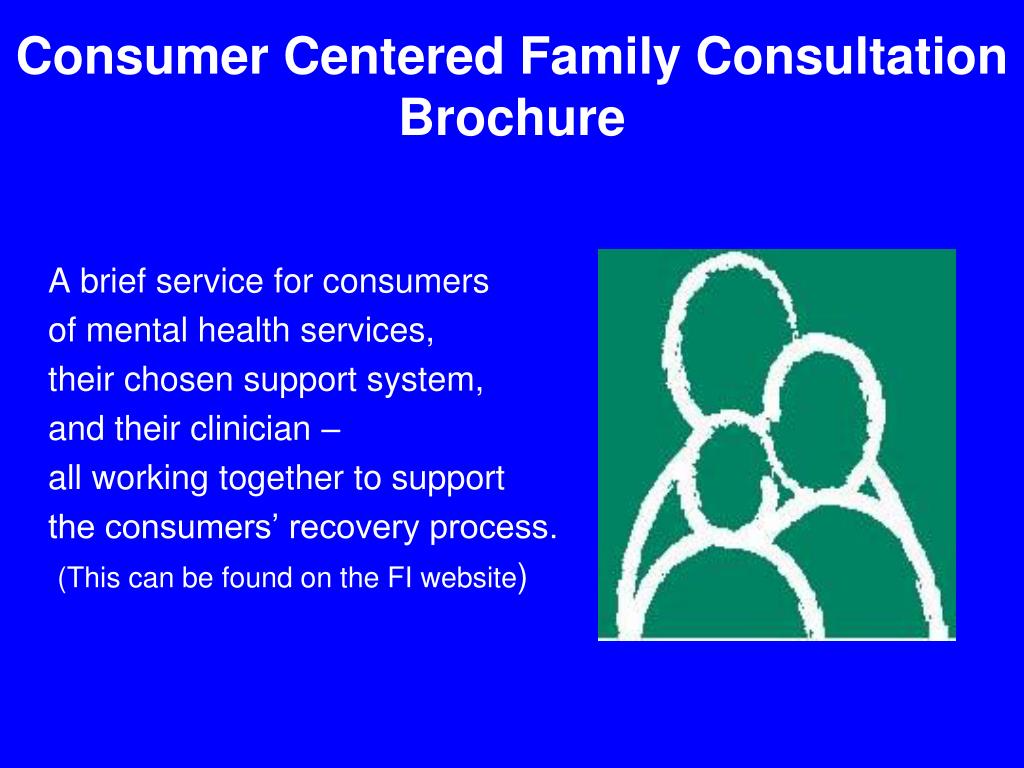 Consumer Centered Family Consultation Brochure

A brief service for consumers of mental health services, their chosen support system, and their clinician – all working together to support the consumers’ recovery process.
(This can be found on the FI website)